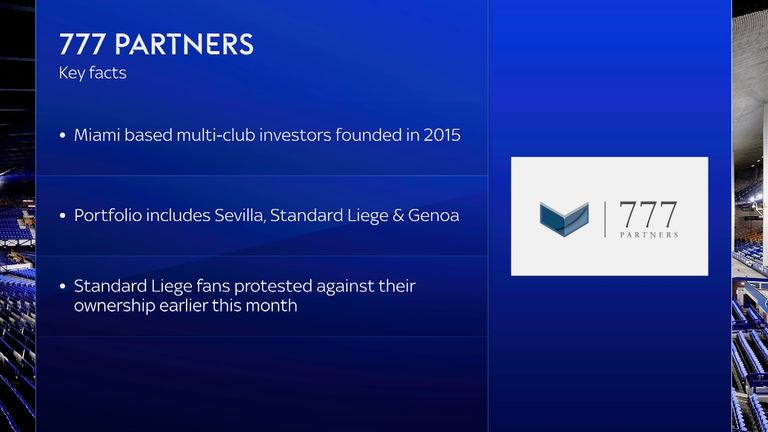 777 PARTNERS
Key facts

• Miami based multi-club investors founded in 2015

• Portfolio includes Sevilla, Standard Liege & Genoa

• Standard Liege fans protested against their ownership earlier this month

777
PARTNERS